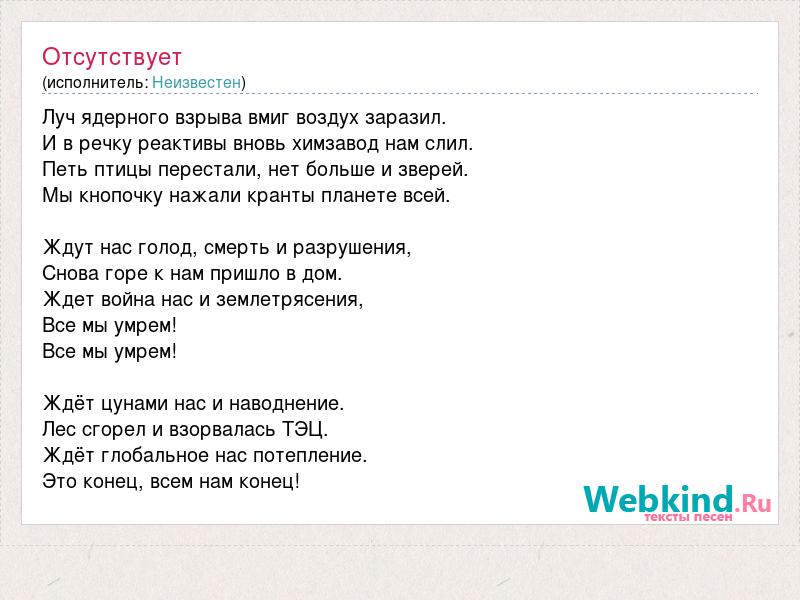 Отсутствует
(исполнитель: Неизвестен)

Луч ядерного взрыва вмиг воздух заразил.
И в речку реактивы вновь химзавод нам слил.
Петь птицы перестали, нет больше и зверей.
Мы кнопочку нажали кранты планете всей.

Ждут нас голод, смерть и разрушения,
Снова горе к нам пришло в дом.
Ждет война нас и землетрясения,
Все мы умрем!
Все мы умрем!

Ждёт цунами нас и наводнение.
Лес сгорел и взорвалась ТЭЦ.
Ждёт глобальное нас потепление.
Это конец, всем нам конец!

Webkind.Ru
тексты песен